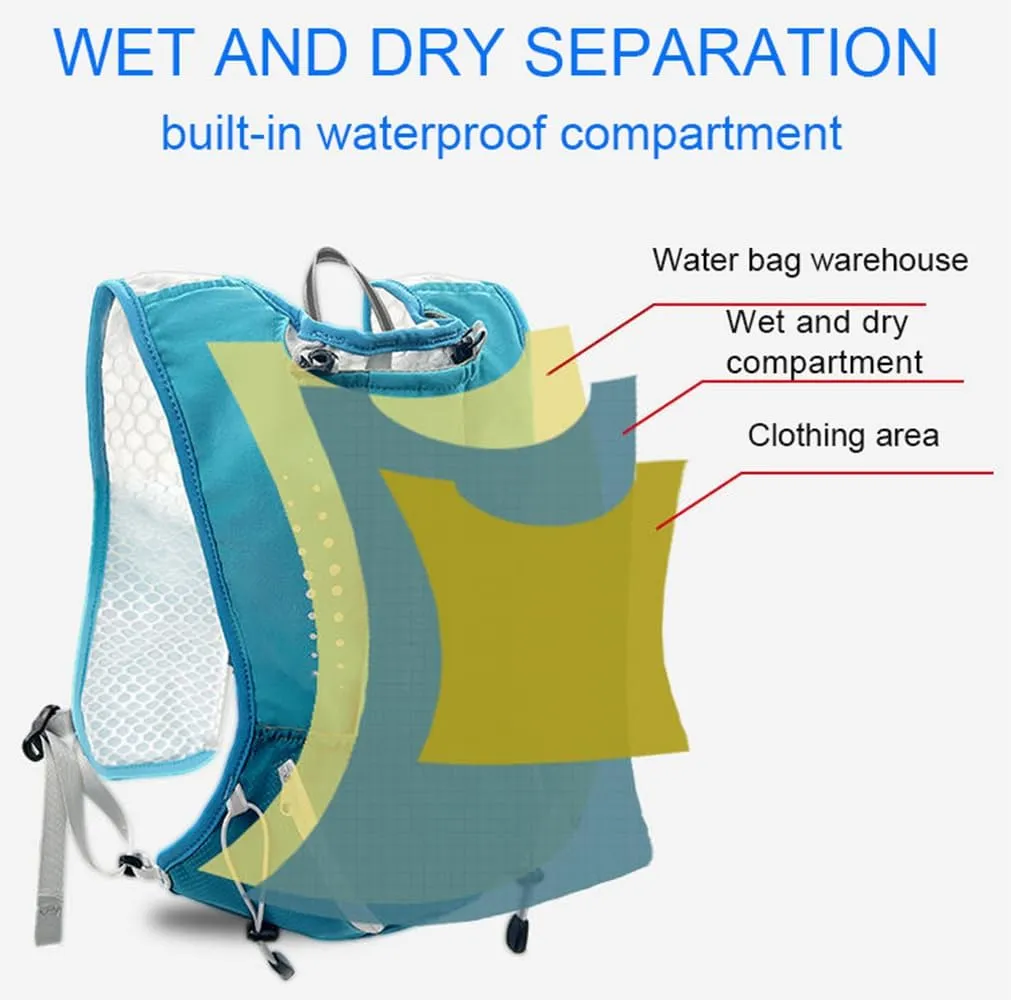 WET AND DRY SEPARATION
built-in waterproof compartment

Water bag warehouse

Wet and dry compartment

Clothing area